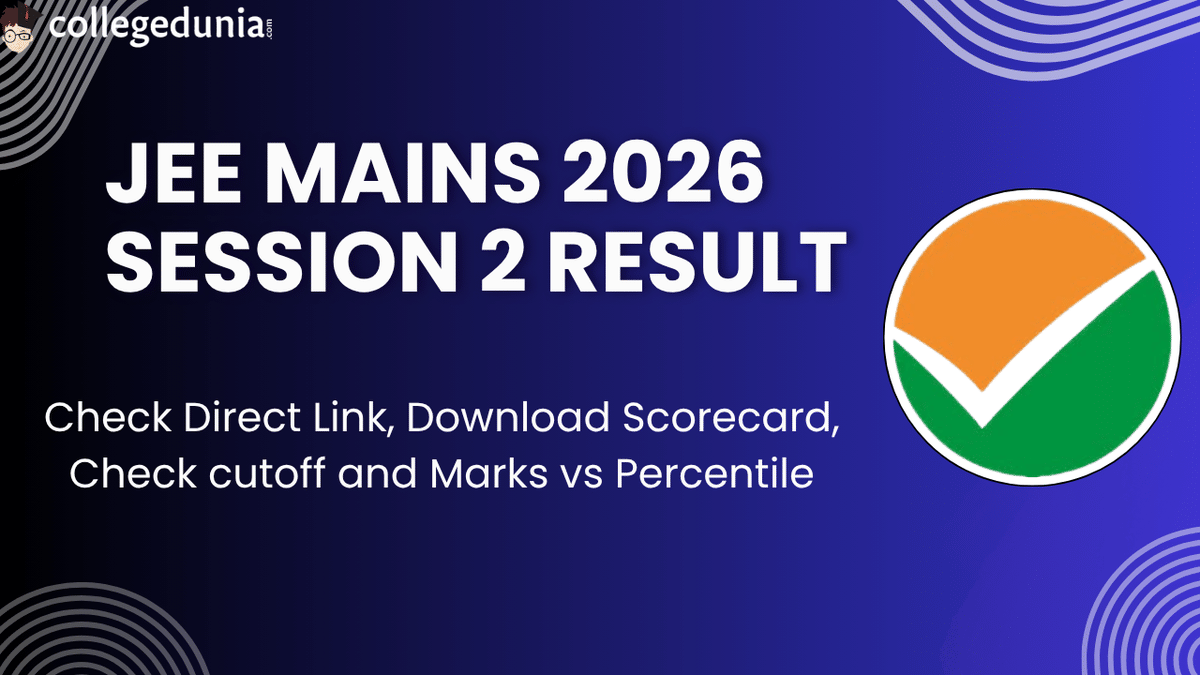 collegedunia.com

JEE MAINS 2026 SESSION 2 RESULT

Check Direct Link, Download Scorecard, Check cutoff and Marks vs Percentile